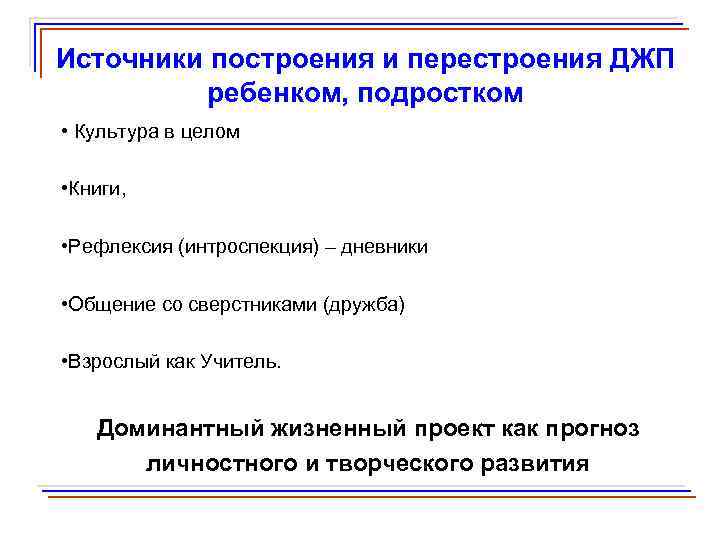 Источники построения и перестроения ДЖП ребенком, подростком

• Культура в целом

•Книги,

•Рефлексия (интроспекция) – дневники

•Общение со сверстниками (дружба)

•Взрослый как Учитель.

Доминантный жизненный проект как прогноз личностного и творческого развития